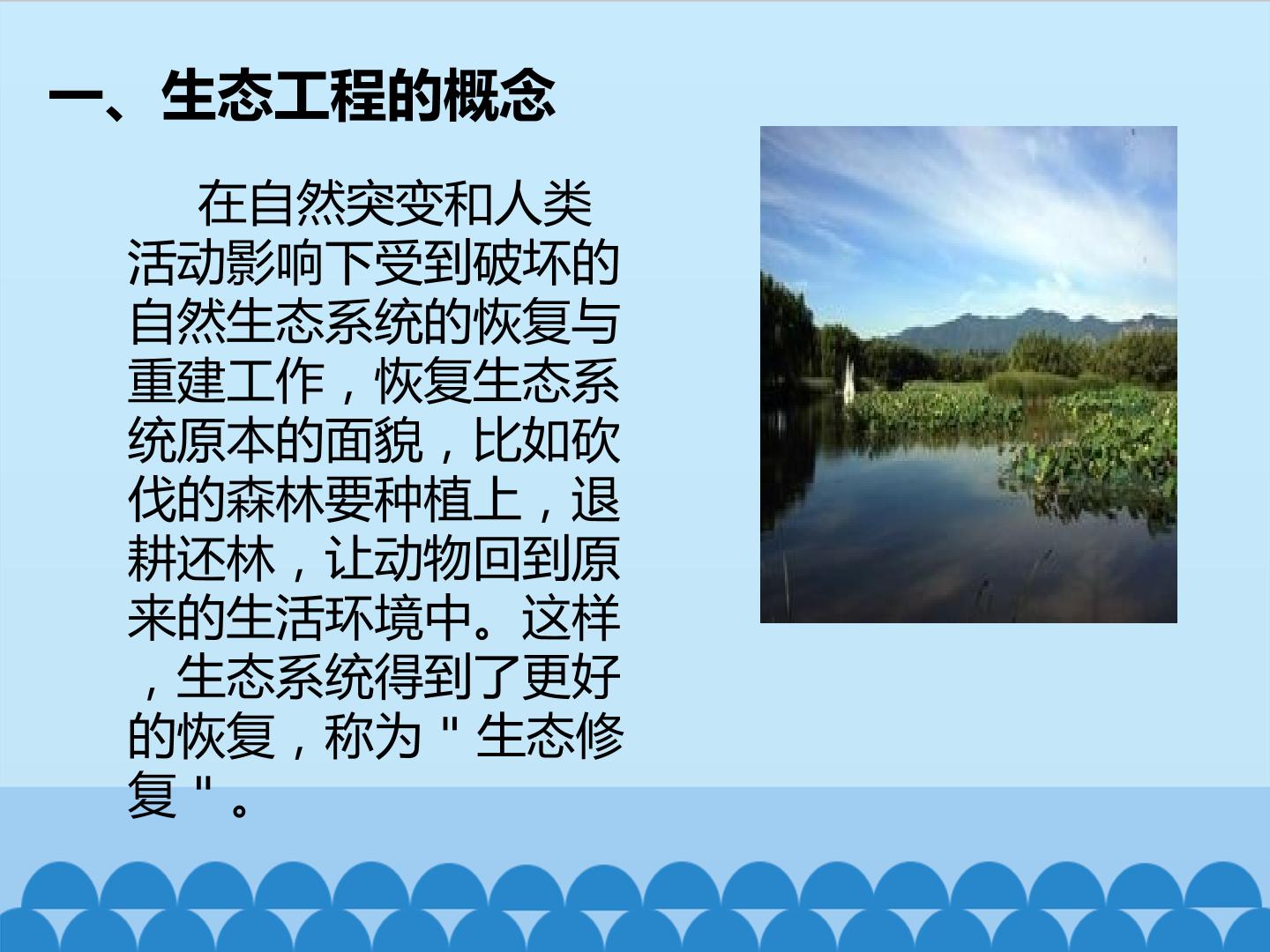 一、生态工程的概念

在自然突变和人类活动影响下受到破坏的自然生态系统的恢复与重建工作，恢复生态系统原本的面貌，比如砍伐的森林要种植上，退耕还林，让动物回到原来的生活环境中。这样，生态系统得到了更好的恢复，称为“生态修复”。